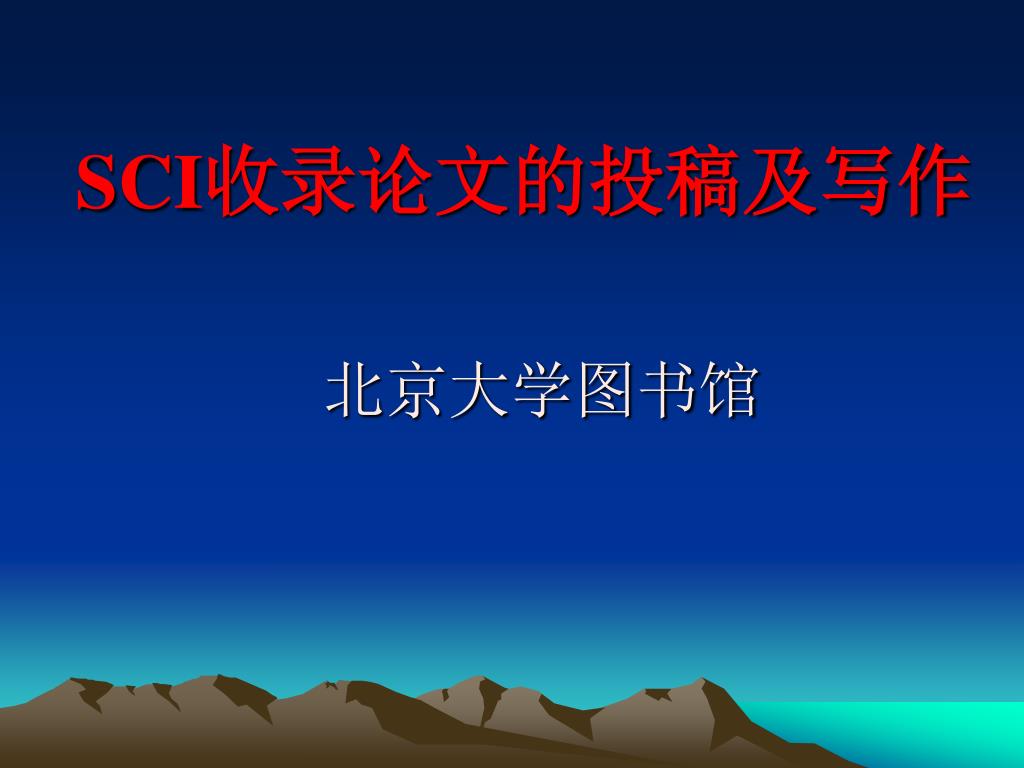 SCI收录论文的投稿及写作

北京大学图书馆